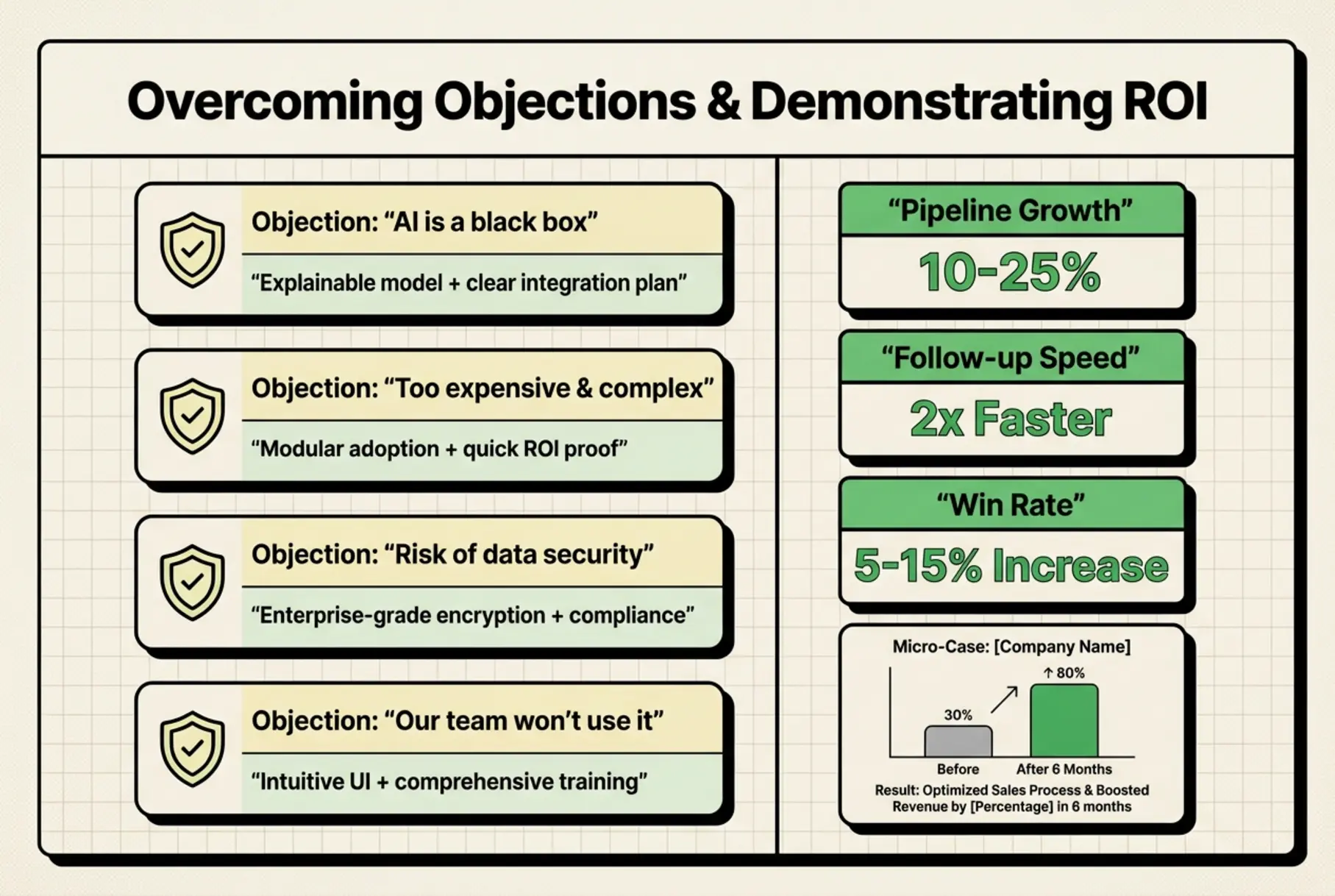 Overcoming Objections & Demonstrating ROI

Objection: “AI is a black box”

“Explainable model + clear integration plan”

Objection: “Too expensive & complex”

“Modular adoption + quick ROI proof”

Objection: “Risk of data security”

“Enterprise-grade encryption + compliance”

Objection: “Our team won’t use it”

“Intuitive UI + comprehensive training”

“Pipeline Growth”

10-25%

“Follow-up Speed”

2x Faster

“Win Rate”

5-15% Increase

Micro-Case: [Company Name]

30%

↑ 80%

Before

After 6 Months

Result: Optimized Sales Process & Boosted Revenue by [Percentage] in 6 months